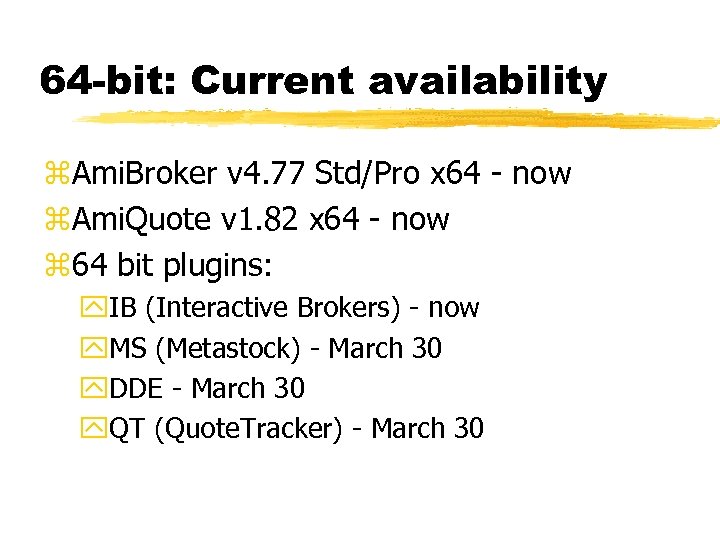 64-bit: Current availability

AmiBroker v4.77 Std/Pro x64 - now
AmiQuote v1.82 x64 - now
64 bit plugins:
IB (Interactive Brokers) - now
MS (Metastock) - March 30
DDE - March 30
QT (QuoteTracker) - March 30